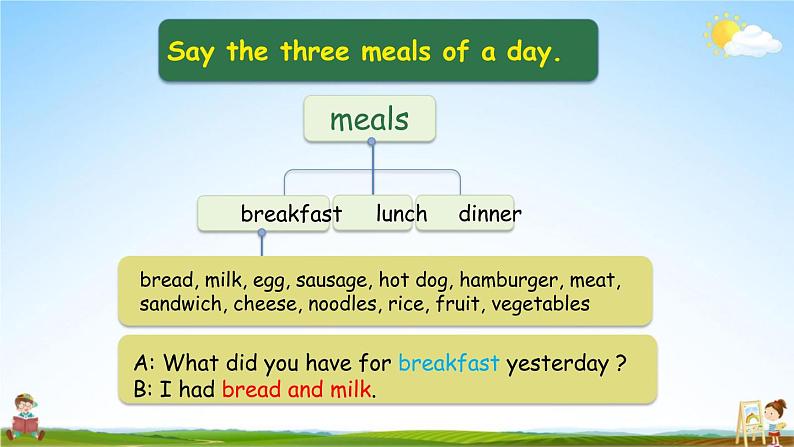 Say the three meals of a day.

meals

breakfast lunch dinner

bread, milk, egg, sausage, hot dog, hamburger, meat, sandwich, cheese, noodles, rice, fruit, vegetables

A: What did you have for breakfast yesterday ?
B: I had bread and milk.